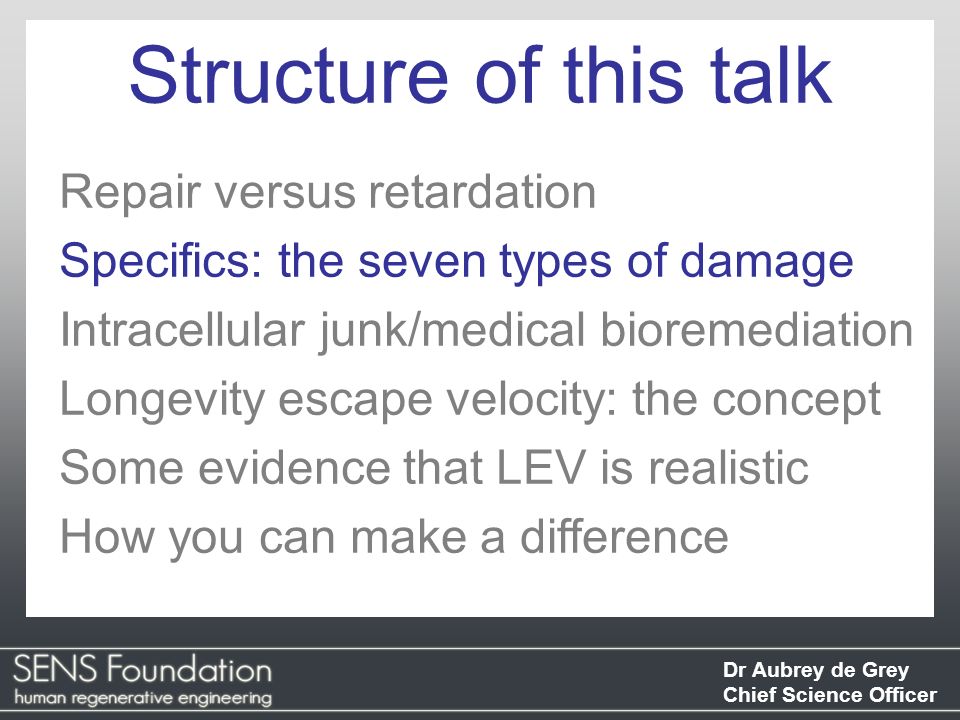 Structure of this talk

Repair versus retardation

Specifics: the seven types of damage

Intracellular junk/medical bioremediation

Longevity escape velocity: the concept

Some evidence that LEV is realistic

How you can make a difference

SENS Foundation
human regenerative engineering

Dr Aubrey de Grey
Chief Science Officer